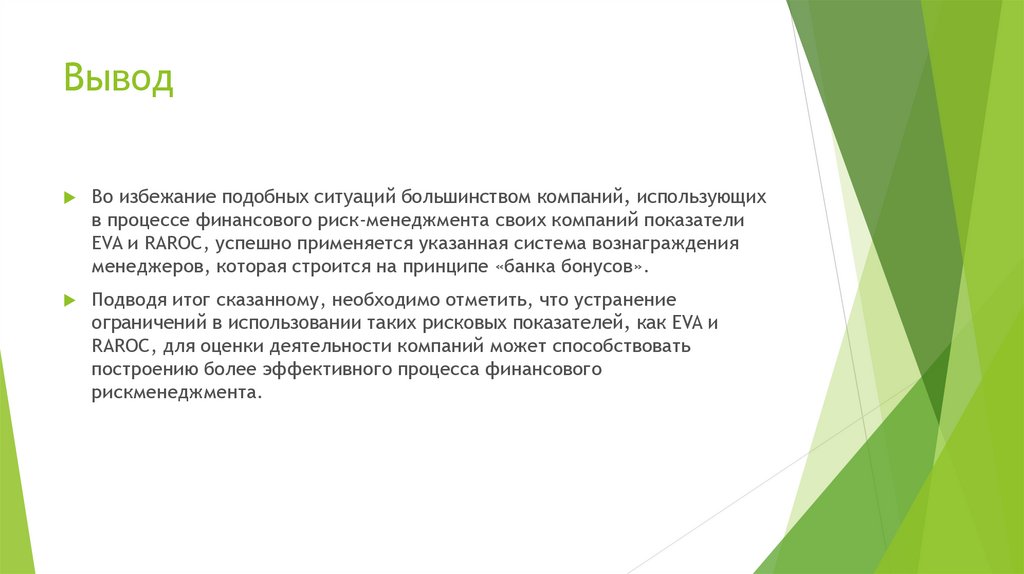 Вывод

Во избежание подобных ситуаций большинством компаний, использующих в процессе финансового риск-менеджмента своих компаний показатели EVA и RAROC, успешно применяется указанная система вознаграждения менеджеров, которая строится на принципе «банка бонусов».

Подводя итог сказанному, необходимо отметить, что устранение ограничений в использовании таких рисковых показателей, как EVA и RAROC, для оценки деятельности компаний может способствовать построению более эффективного процесса финансового рискменеджмента.